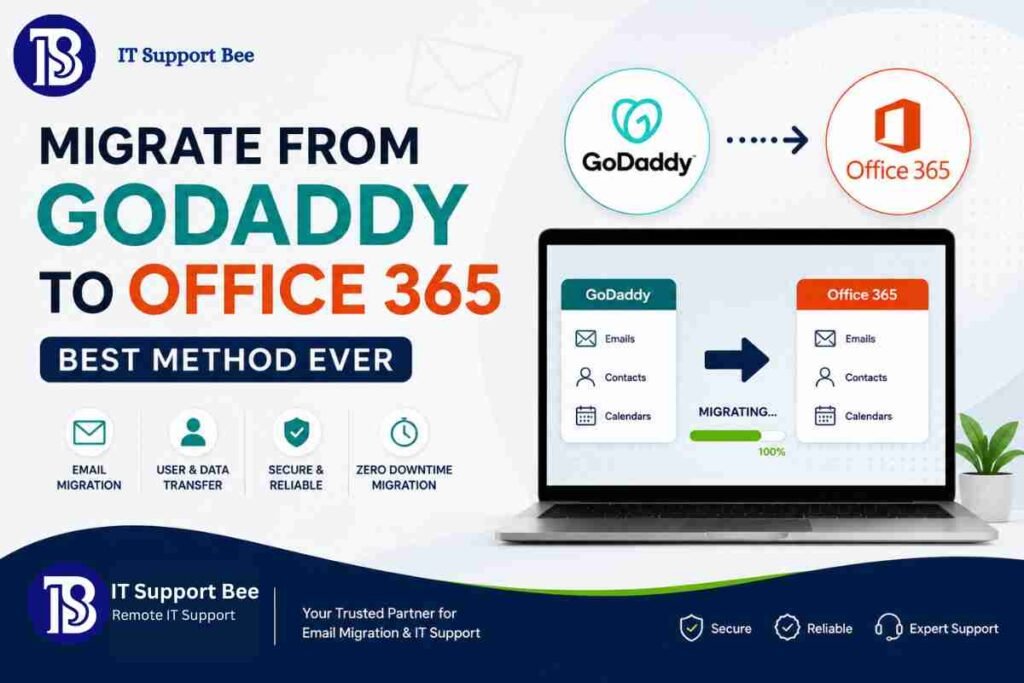 IT Support Bee

MIGRATE FROM GODADDY TO OFFICE 365

BEST METHOD EVER

EMAIL MIGRATION

USER & DATA TRANSFER

SECURE & RELIABLE

ZERO DOWNTIME MIGRATION

GoDaddy

Office 365

GoDaddy
Emails
Contacts
Calendars

MIGRATING...
100%

Office 365
Emails
Contacts
Calendars

IT Support Bee
Remote IT Support

Your Trusted Partner for Email Migration & IT Support

Secure
Reliable
Expert Support